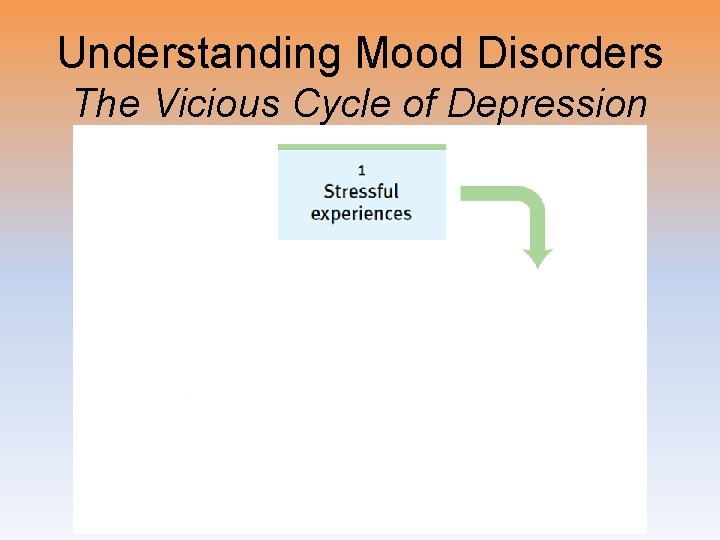 Understanding Mood Disorders
The Vicious Cycle of Depression

1
Stressful experiences